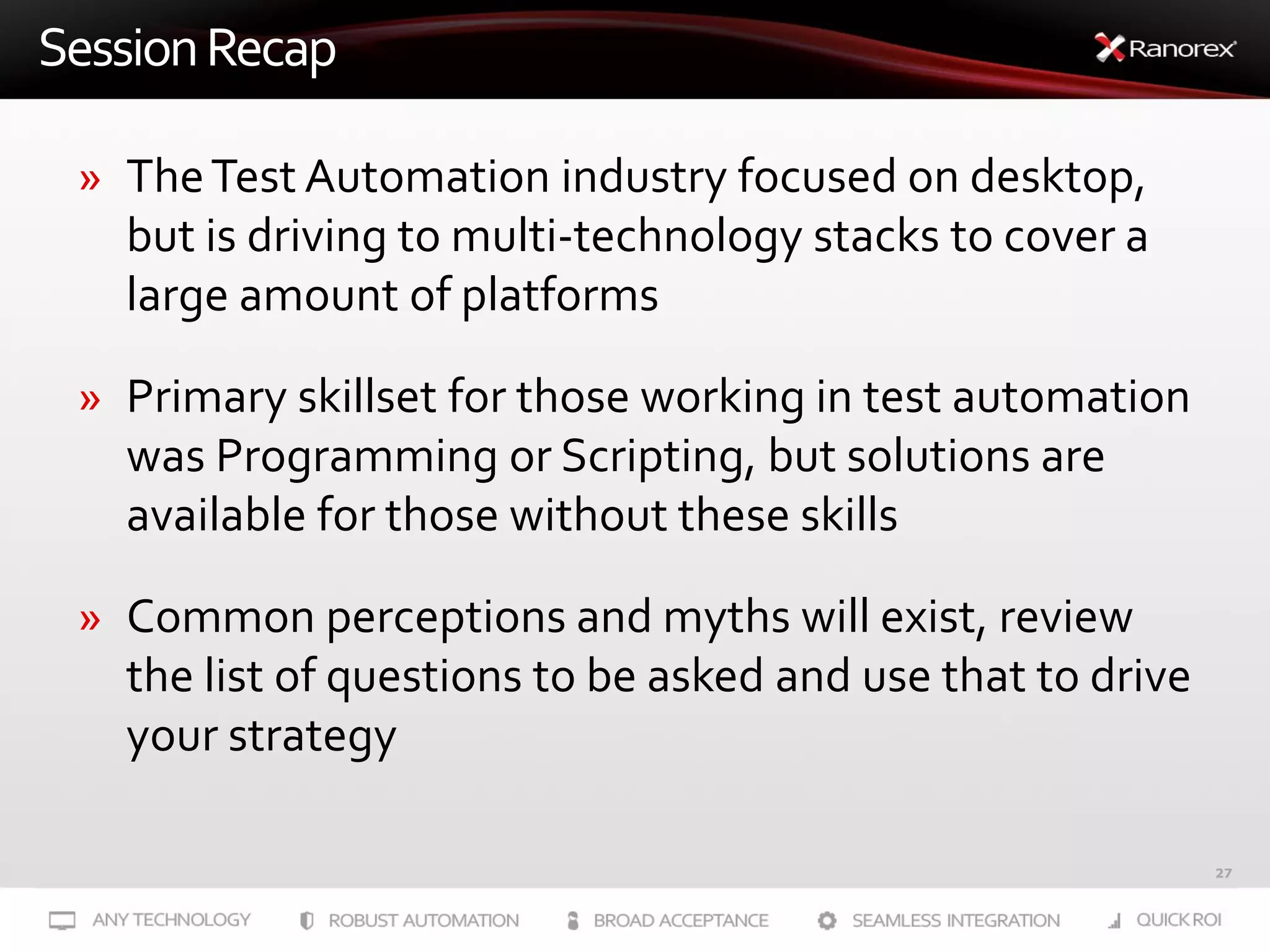 Session Recap

Ranorex

» The Test Automation industry focused on desktop, but is driving to multi-technology stacks to cover a large amount of platforms

» Primary skillset for those working in test automation was Programming or Scripting, but solutions are available for those without these skills

» Common perceptions and myths will exist, review the list of questions to be asked and use that to drive your strategy

27

ANY TECHNOLOGY ROBUST AUTOMATION BROAD ACCEPTANCE SEAMLESS INTEGRATION QUICK ROI